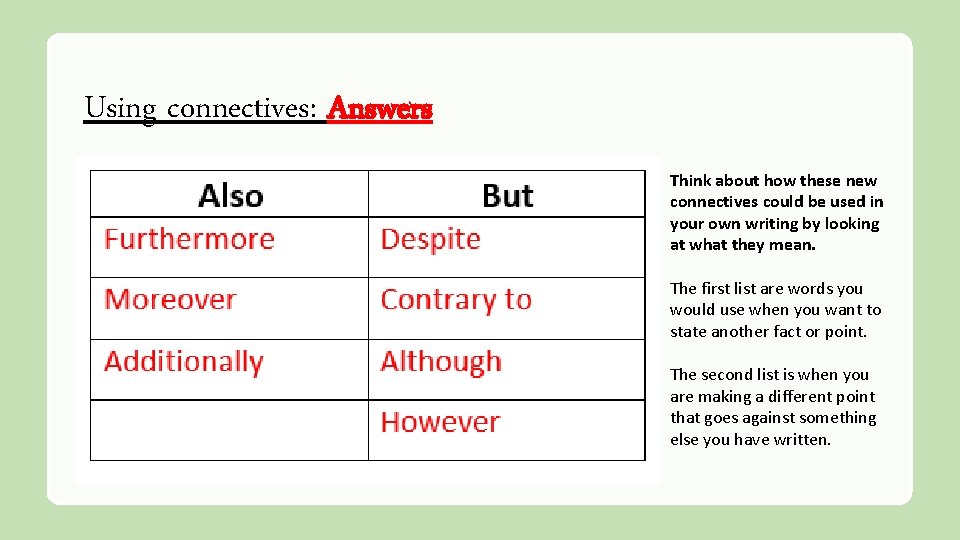 Using connectives: Answers

| Also | But |
|---|---|
| Furthermore | Despite |
| Moreover | Contrary to |
| Additionally | Although |
| | However |

Think about how these new connectives could be used in your own writing by looking at what they mean.

The first list are words you would use when you want to state another fact or point.

The second list is when you are making a different point that goes against something else you have written.